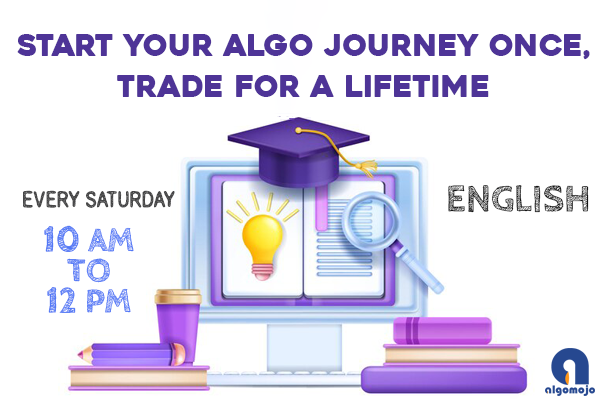 START YOUR ALGO JOURNEY ONCE, TRADE FOR A LIFETIME

EVERY SATURDAY

10 AM TO 12 PM

ENGLISH

algomojo